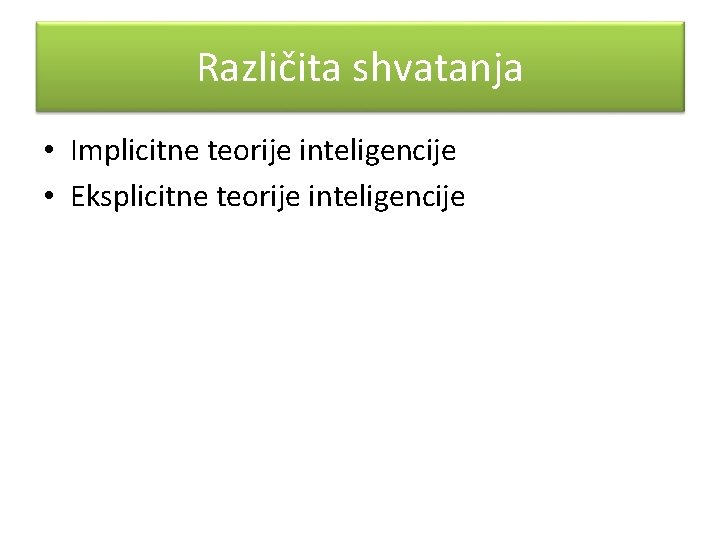 Različita shvatanja

• Implicitne teorije inteligencije
• Eksplicitne teorije inteligencije